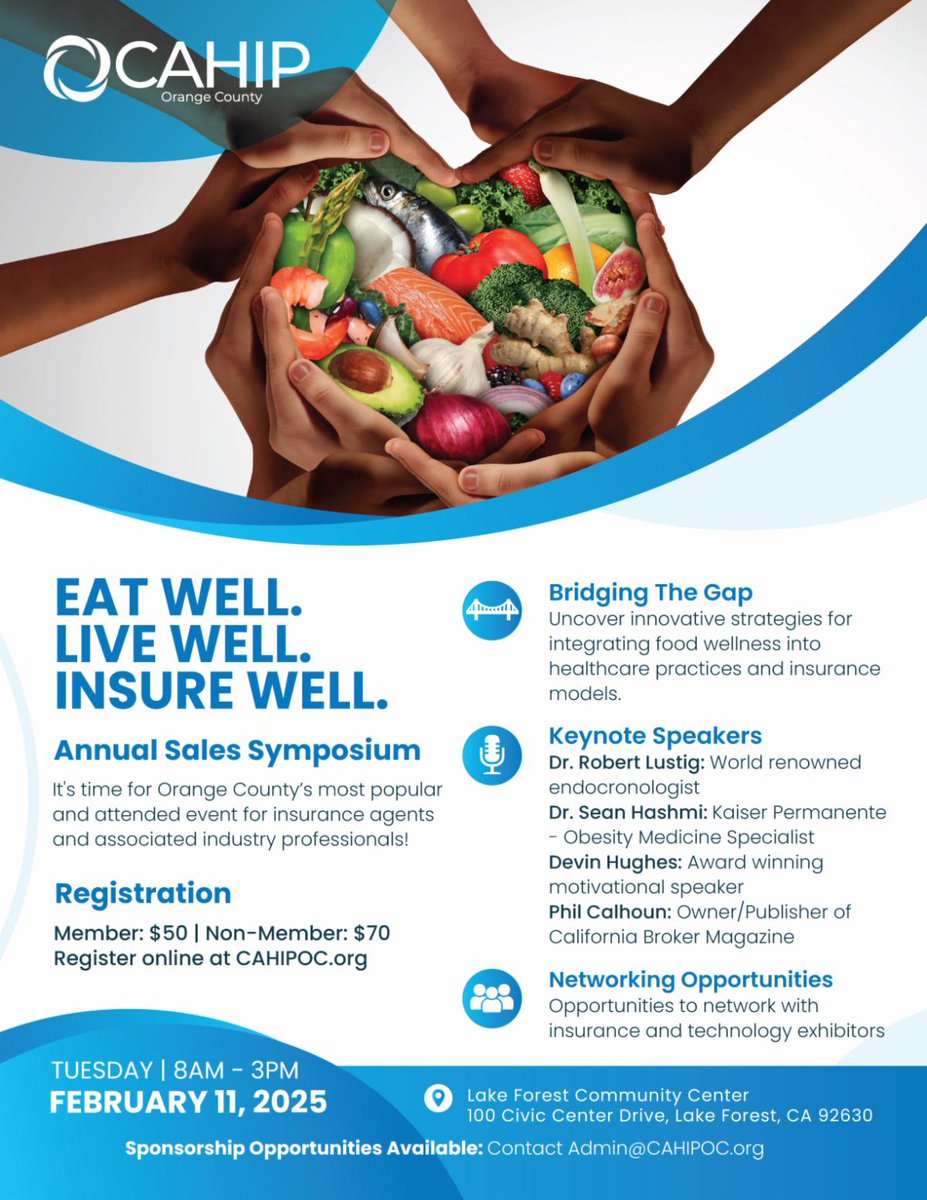 CAHIP
Orange County

EAT WELL.
LIVE WELL.
INSURE WELL.

Annual Sales Symposium

It's time for Orange County's most popular and attended event for insurance agents and associated industry professionals!

Registration

Member: $50 | Non-Member: $70
Register online at CAHIPOC.org

Bridging The Gap
Uncover innovative strategies for integrating food wellness into healthcare practices and insurance models.

Keynote Speakers
Dr. Robert Lustig: World renowned endocronologist
Dr. Sean Hashmi: Kaiser Permanente - Obesity Medicine Specialist
Devin Hughes: Award winning motivational speaker
Phil Calhoun: Owner/Publisher of California Broker Magazine

Networking Opportunities
Opportunities to network with insurance and technology exhibitors

TUESDAY | 8AM - 3PM
FEBRUARY 11, 2025

Lake Forest Community Center
100 Civic Center Drive, Lake Forest, CA 92630

Sponsorship Opportunities Available: Contact Admin@CAHIPOC.org